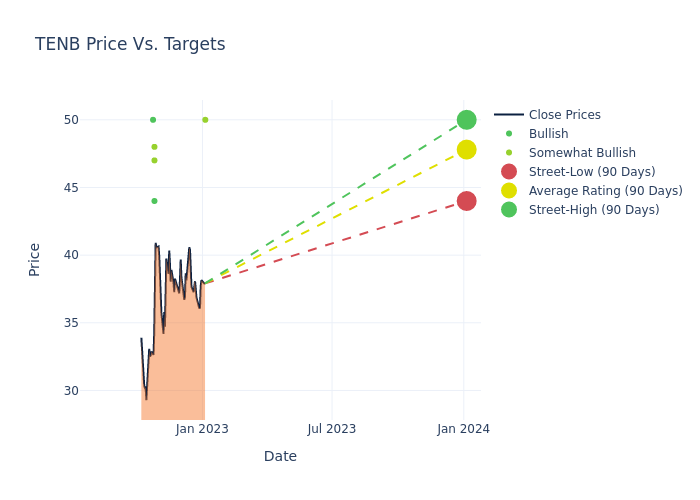 TENB Price Vs. Targets

Price

50
45
40
35
30

Jan 2023
Jul 2023
Jan 2024

Date

Close Prices
Bullish
Somewhat Bullish
Street-Low (90 Days)
Average Rating (90 Days)
Street-High (90 Days)